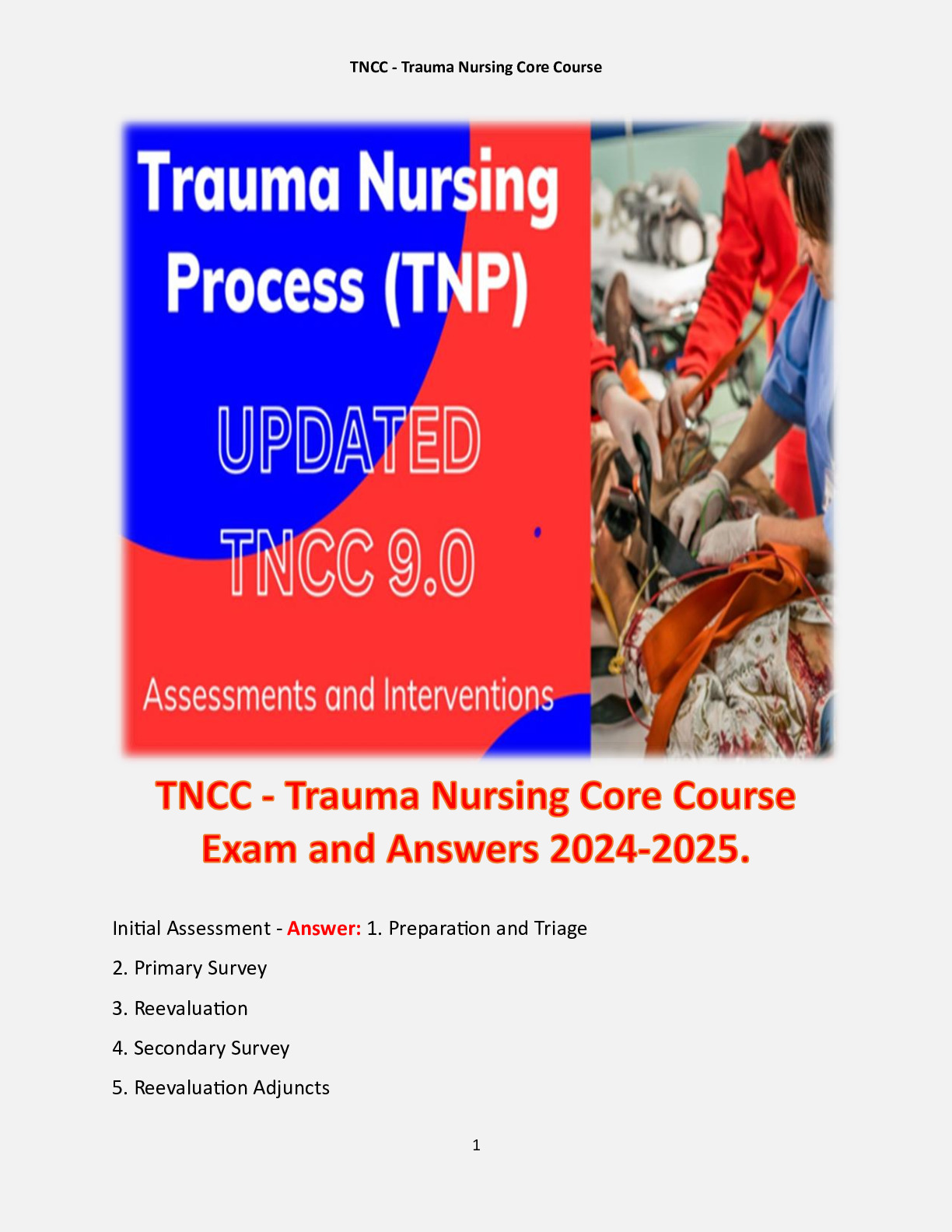 TNCC - Trauma Nursing Core Course

Trauma Nursing Process (TNP)

UPDATED

TNCC 9.0

Assessments and Interventions

TNCC - Trauma Nursing Core Course Exam and Answers 2024-2025.

Initial Assessment - Answer: 1. Preparation and Triage

2. Primary Survey

3. Reevaluation

4. Secondary Survey

5. Reevaluation Adjuncts

1